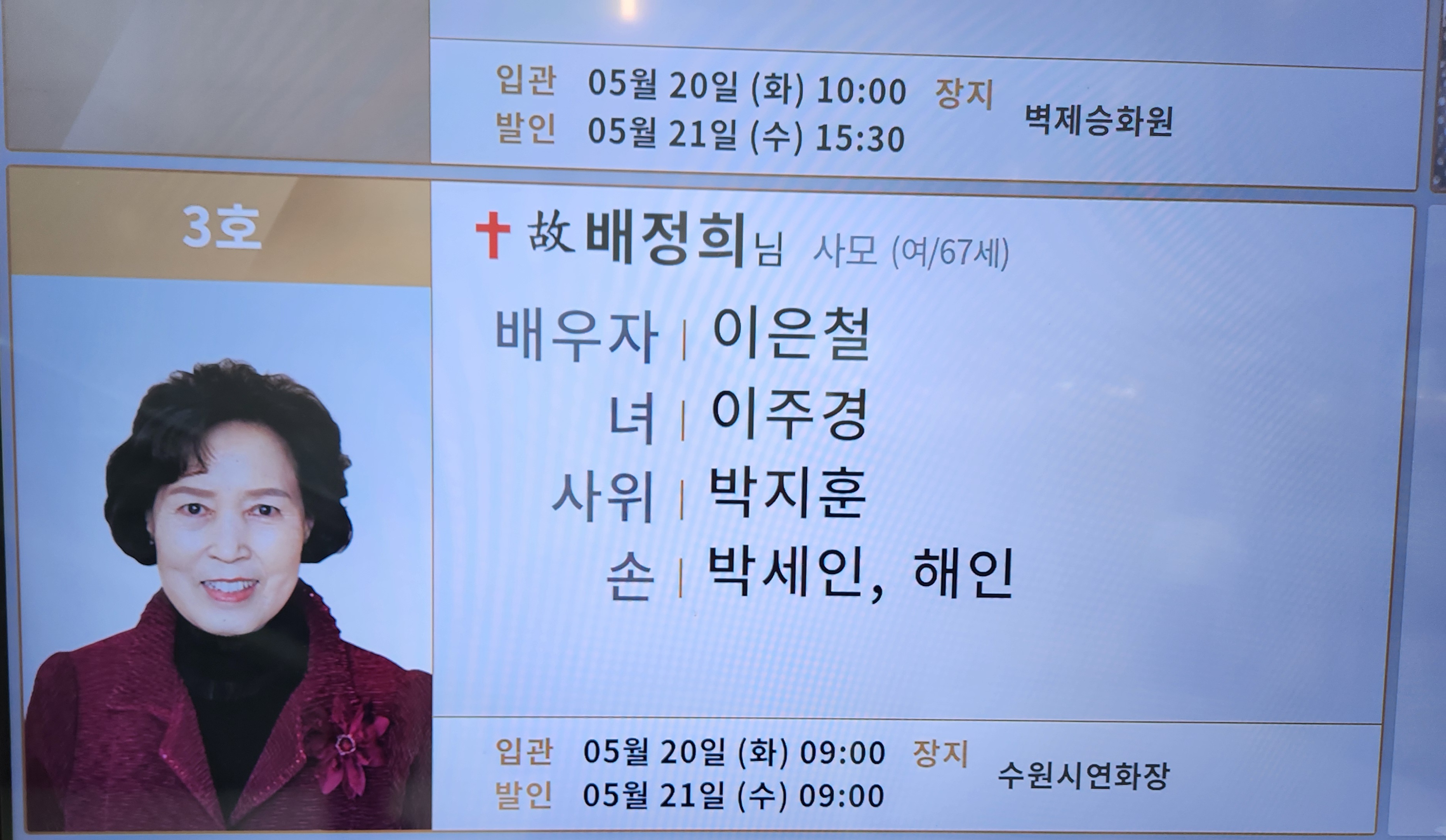 입관 05월 20일 (화) 10:00 장지 벽제승화원
발인 05월 21일 (수) 15:30

3호

故 배정희님 사모 (여/67세)

배우자 | 이은철
녀 | 이주경
사위 | 박지훈
손 | 박세인, 해인

입관 05월 20일 (화) 09:00 장지 수원시연화장
발인 05월 21일 (수) 09:00